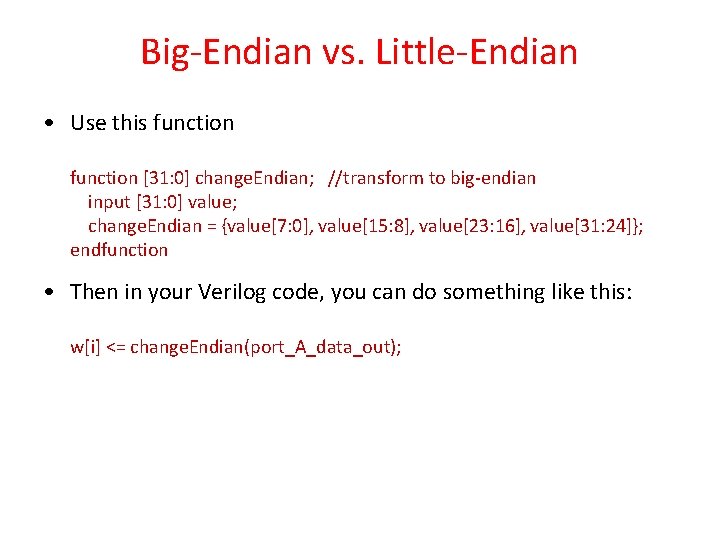 Big-Endian vs. Little-Endian

• Use this function

function [31:0] changeEndian; //transform to big-endian
input [31:0] value;
changeEndian = {value[7:0], value[15:8], value[23:16], value[31:24]};
endfunction

• Then in your Verilog code, you can do something like this:

w[i] <= changeEndian(port_A_data_out);